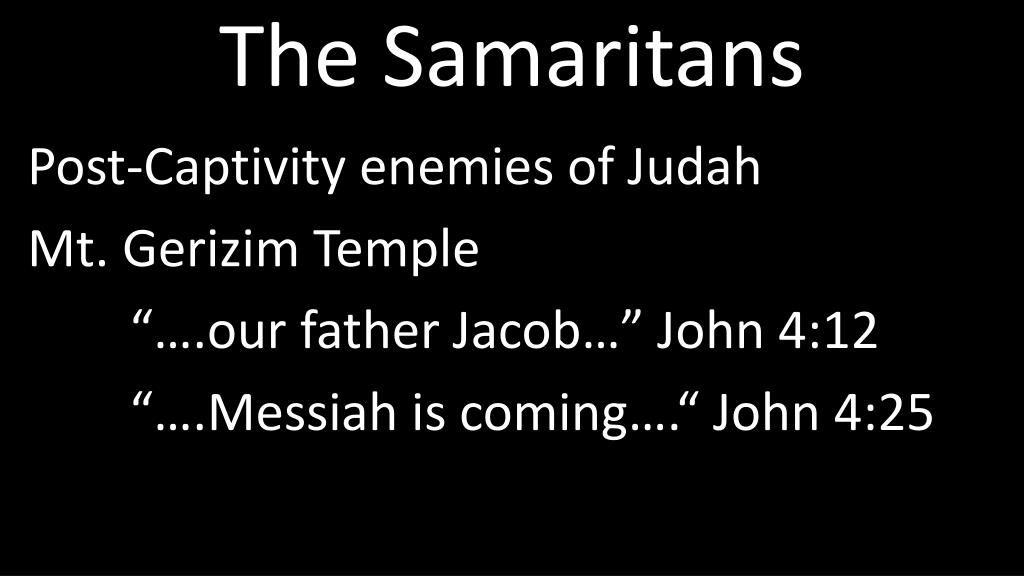 The Samaritans

Post-Captivity enemies of Judah

Mt. Gerizim Temple

“….our father Jacob…” John 4:12

“….Messiah is coming….“ John 4:25